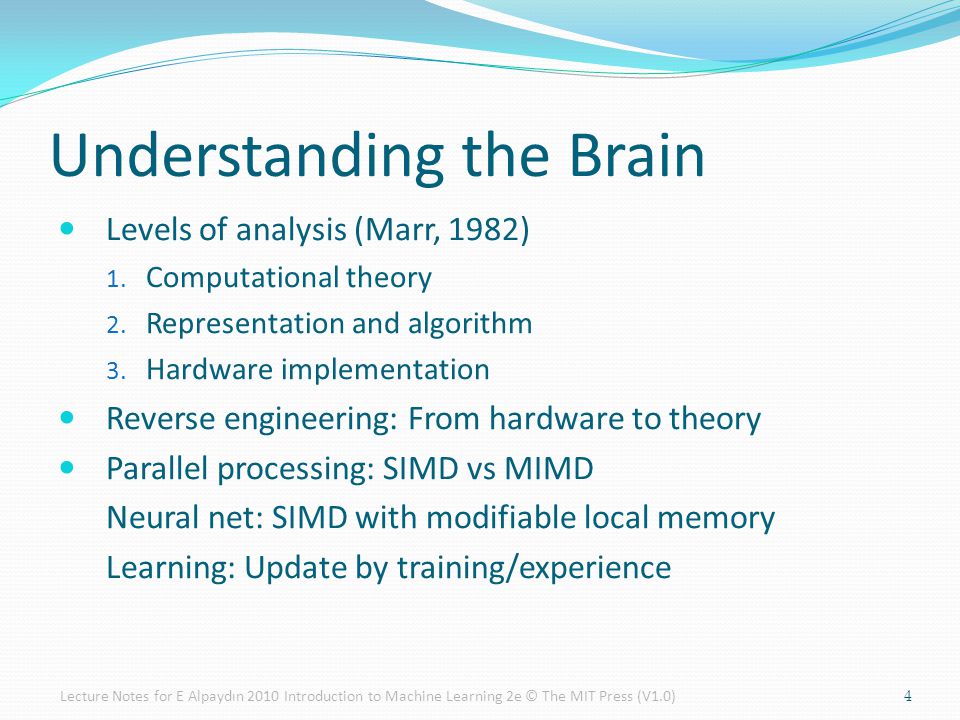 Understanding the Brain

- Levels of analysis (Marr, 1982)
  1. Computational theory
  2. Representation and algorithm
  3. Hardware implementation
- Reverse engineering: From hardware to theory
- Parallel processing: SIMD vs MIMD

  Neural net: SIMD with modifiable local memory

  Learning: Update by training/experience

Lecture Notes for E Alpaydın 2010 Introduction to Machine Learning 2e © The MIT Press (V1.0)

4